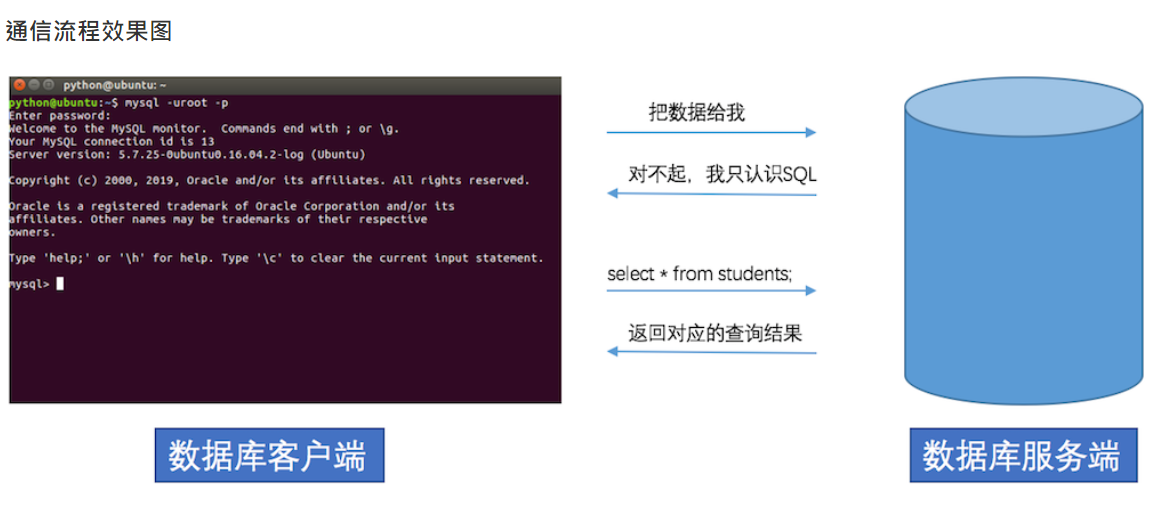 通信流程效果图

python@ubuntu: ~

python@ubuntu:~$ mysql -uroot -p
Enter password:
Welcome to the MySQL monitor. Commands end with ; or \g.
Your MySQL connection id is 13
Server version: 5.7.25-0ubuntu0.16.04.2-log (Ubuntu)

Copyright (c) 2000, 2019, Oracle and/or its affiliates. All rights reserved.

Oracle is a registered trademark of Oracle Corporation and/or its affiliates. Other names may be trademarks of their respective owners.

Type 'help;' or '\h' for help. Type '\c' to clear the current input statement.

mysql>

把数据给我

对不起，我只认识SQL

select * from students;

返回对应的查询结果

数据库客户端

数据库服务端